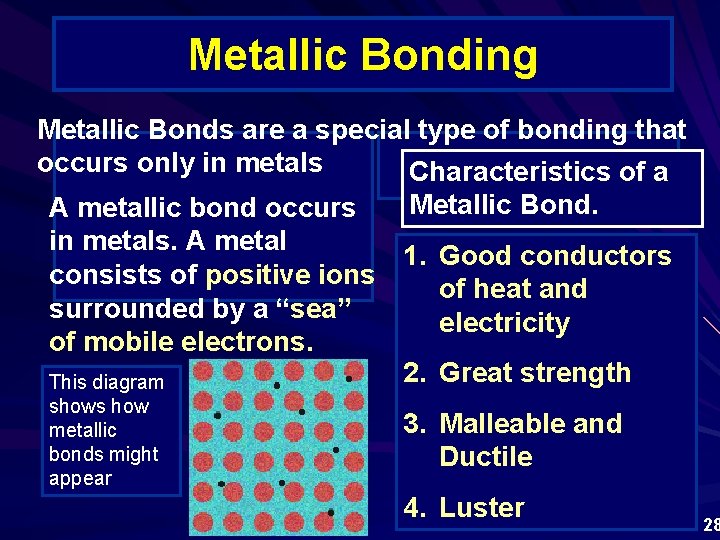 Metallic Bonding

Metallic Bonds are a special type of bonding that occurs only in metals

A metallic bond occurs in metals. A metal consists of positive ions surrounded by a “sea” of mobile electrons.

This diagram shows how metallic bonds might appear

Characteristics of a Metallic Bond.

1. Good conductors of heat and electricity
2. Great strength
3. Malleable and Ductile
4. Luster

28